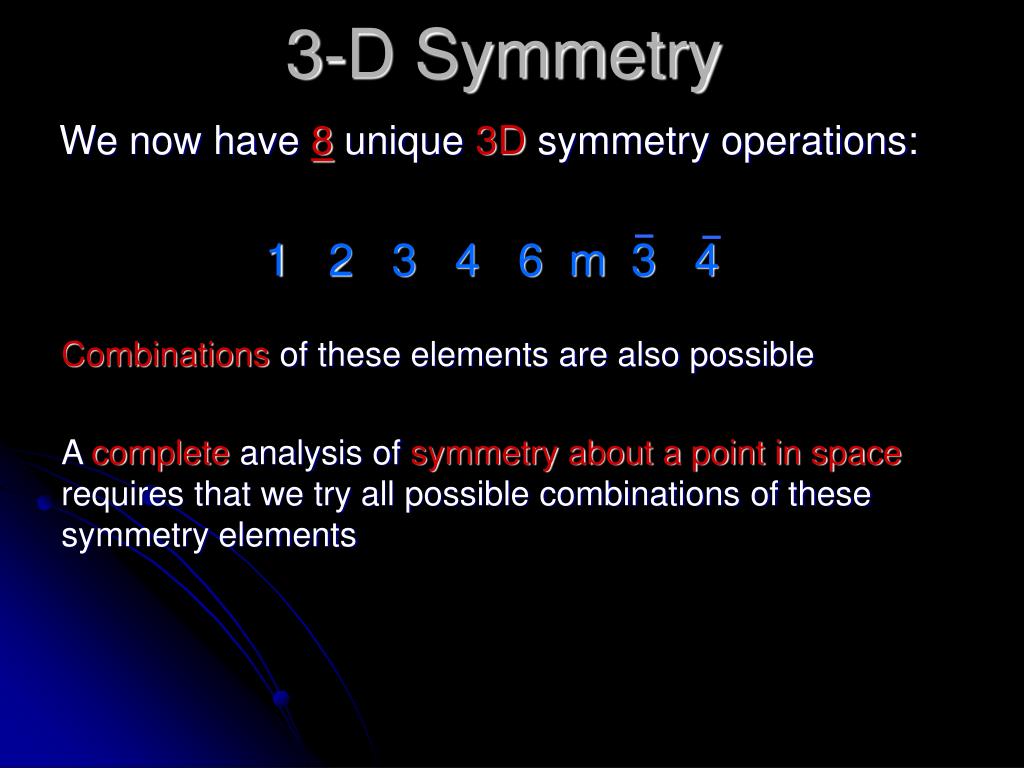 3-D Symmetry

We now have 8 unique 3D symmetry operations:

1 2 3 4 6 m $\bar{3}$ $\bar{4}$

Combinations of these elements are also possible

A complete analysis of symmetry about a point in space requires that we try all possible combinations of these symmetry elements